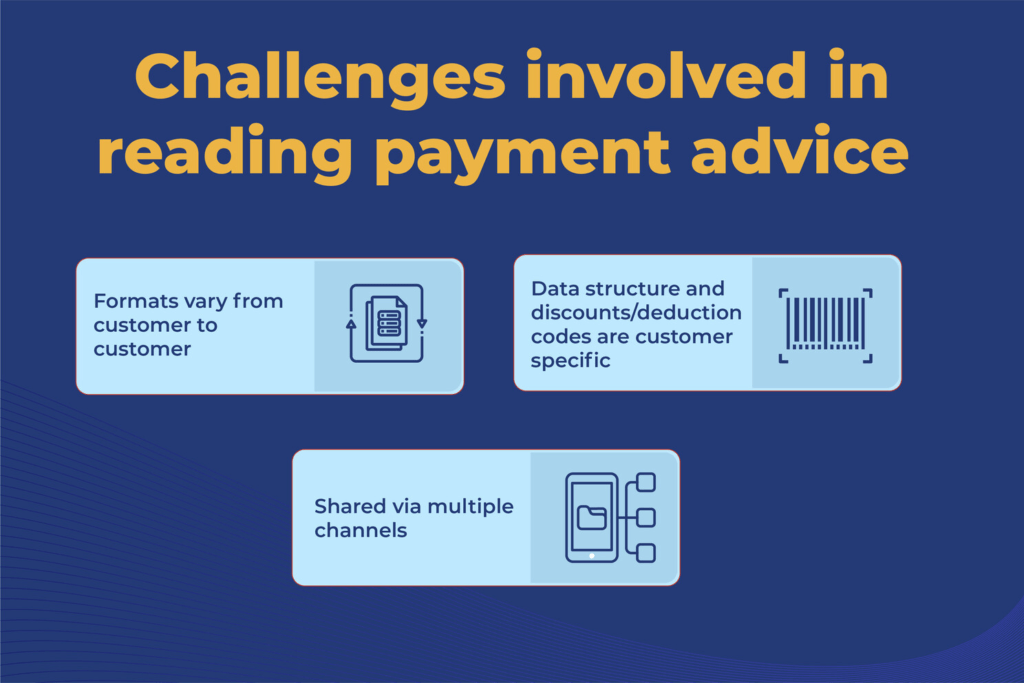 Challenges involved in reading payment advice

Formats vary from customer to customer

Data structure and discounts/deduction codes are customer specific

Shared via multiple channels